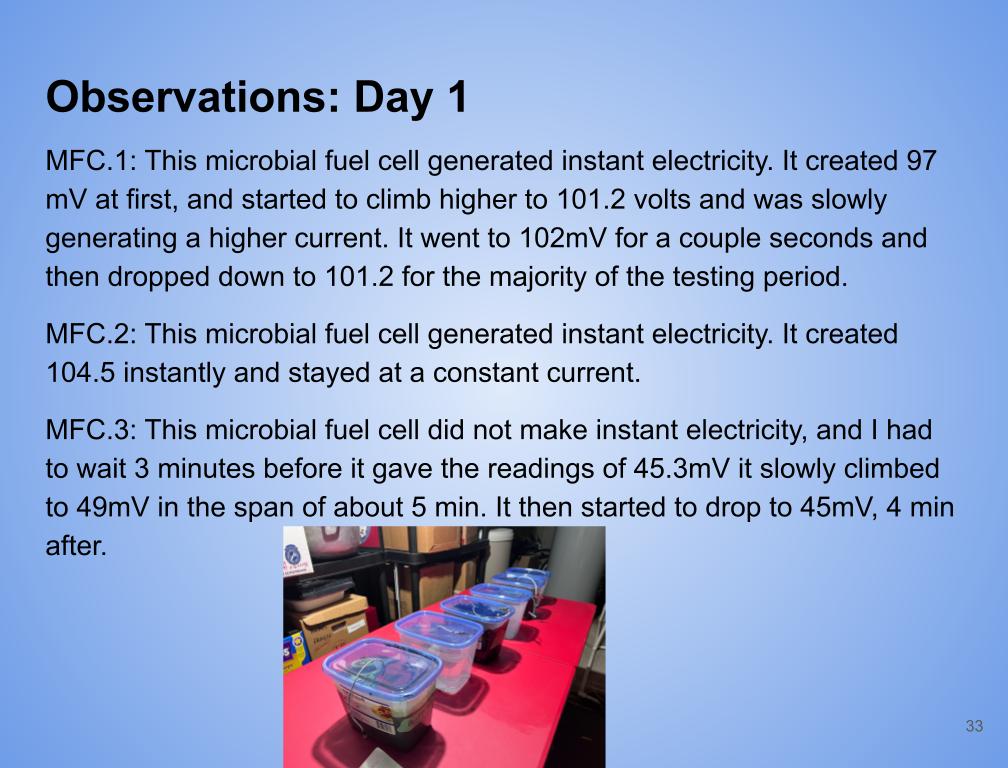 Observations: Day 1

MFC.1: This microbial fuel cell generated instant electricity. It created 97 mV at first, and started to climb higher to 101.2 volts and was slowly generating a higher current. It went to 102mV for a couple seconds and then dropped down to 101.2 for the majority of the testing period.

MFC.2: This microbial fuel cell generated instant electricity. It created 104.5 instantly and stayed at a constant current.

MFC.3: This microbial fuel cell did not make instant electricity, and I had to wait 3 minutes before it gave the readings of 45.3mV it slowly climbed to 49mV in the span of about 5 min. It then started to drop to 45mV, 4 min after.

33